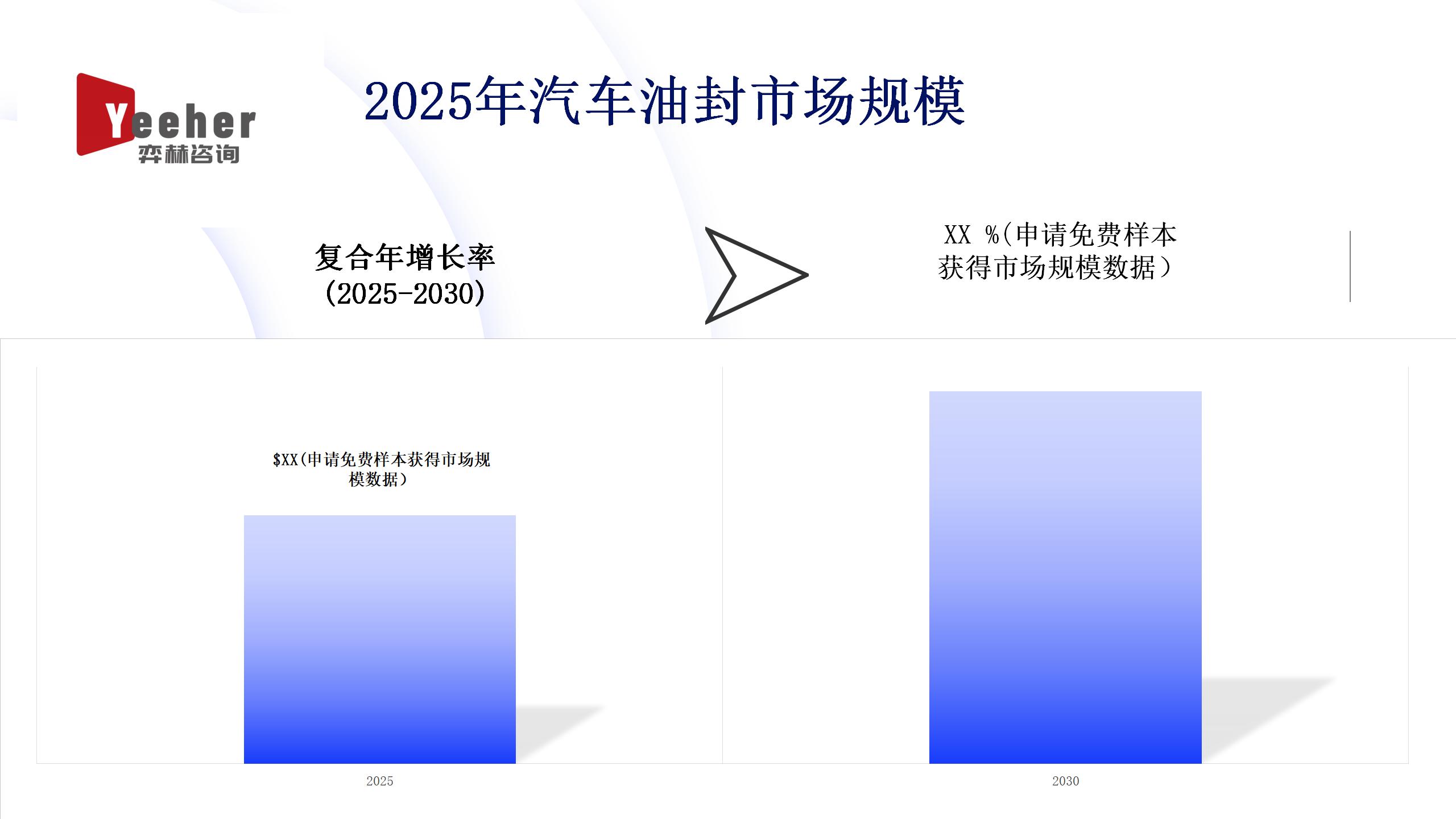 Yeeher
弈赫咨询

2025年汽车油封市场规模

复合年增长率
(2025-2030)

XX %(申请免费样本获得市场规模数据)

$XX(申请免费样本获得市场规模数据)

2025

2030